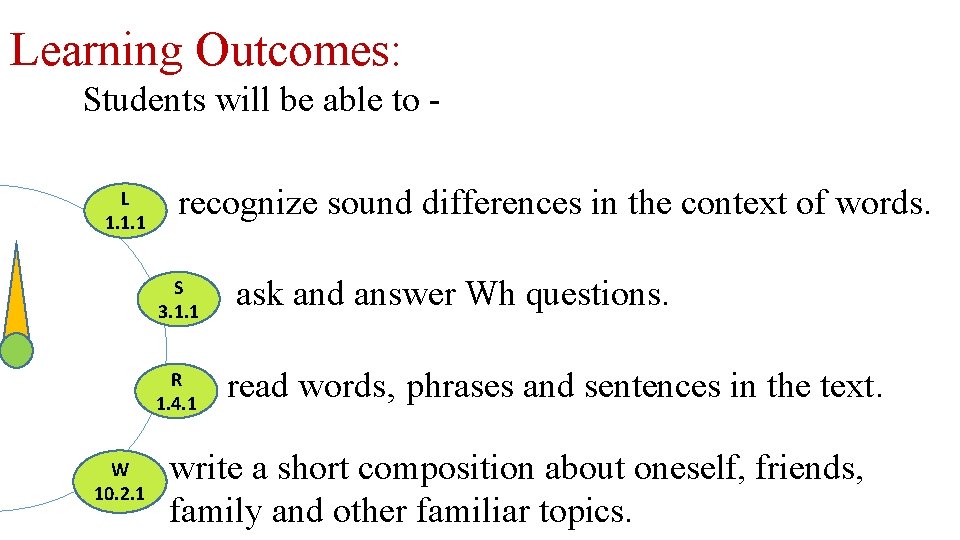 Learning Outcomes:

Students will be able to -

L
1.1.1
recognize sound differences in the context of words.

S
3.1.1
ask and answer Wh questions.

R
1.4.1
read words, phrases and sentences in the text.

W
10.2.1
write a short composition about oneself, friends, family and other familiar topics.